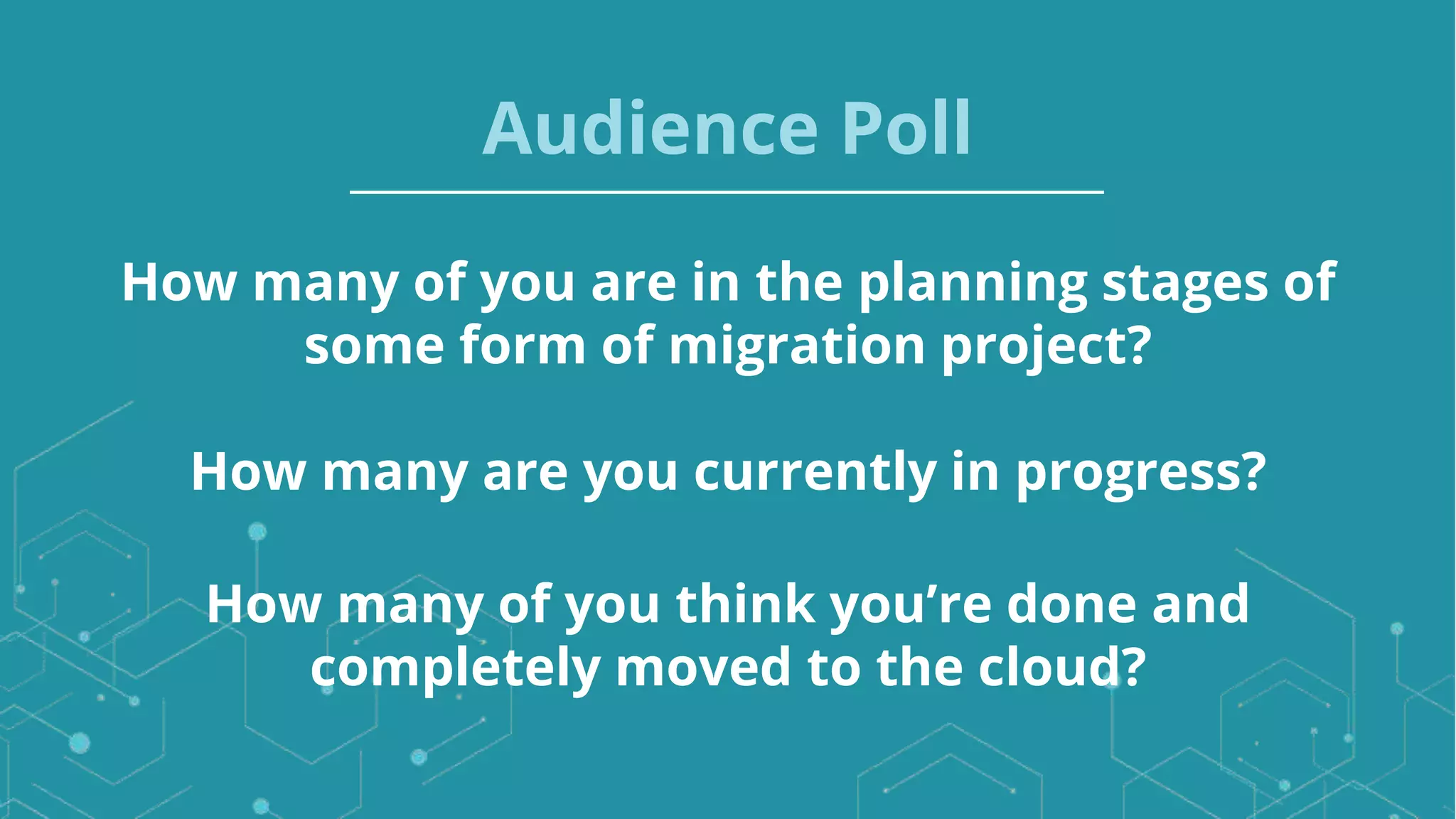 Audience Poll

How many of you are in the planning stages of some form of migration project?

How many are you currently in progress?

How many of you think you’re done and completely moved to the cloud?